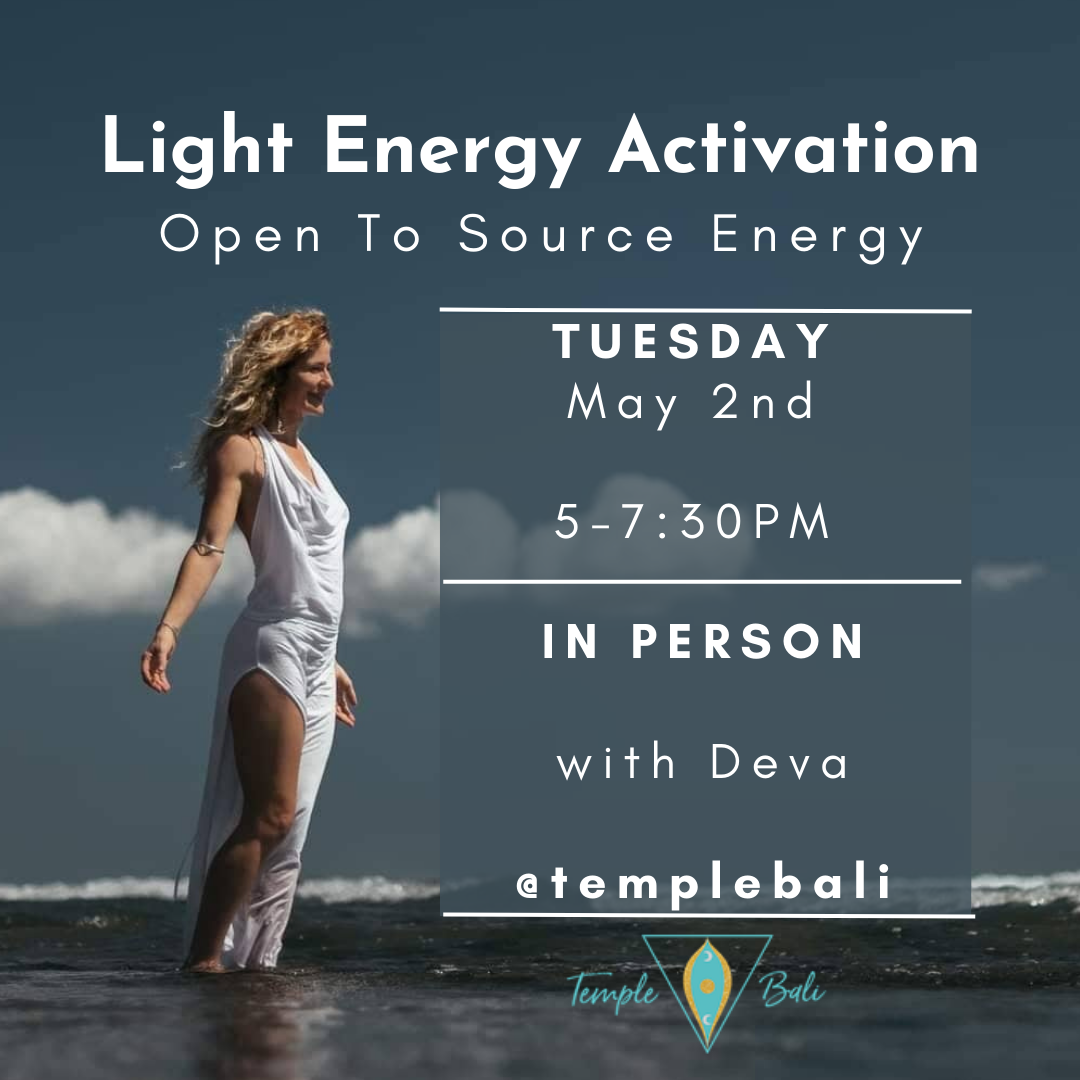 Light Energy Activation
Open To Source Energy

TUESDAY
May 2nd

5-7:30PM

IN PERSON

with Deva

@templebali

Temple Bali